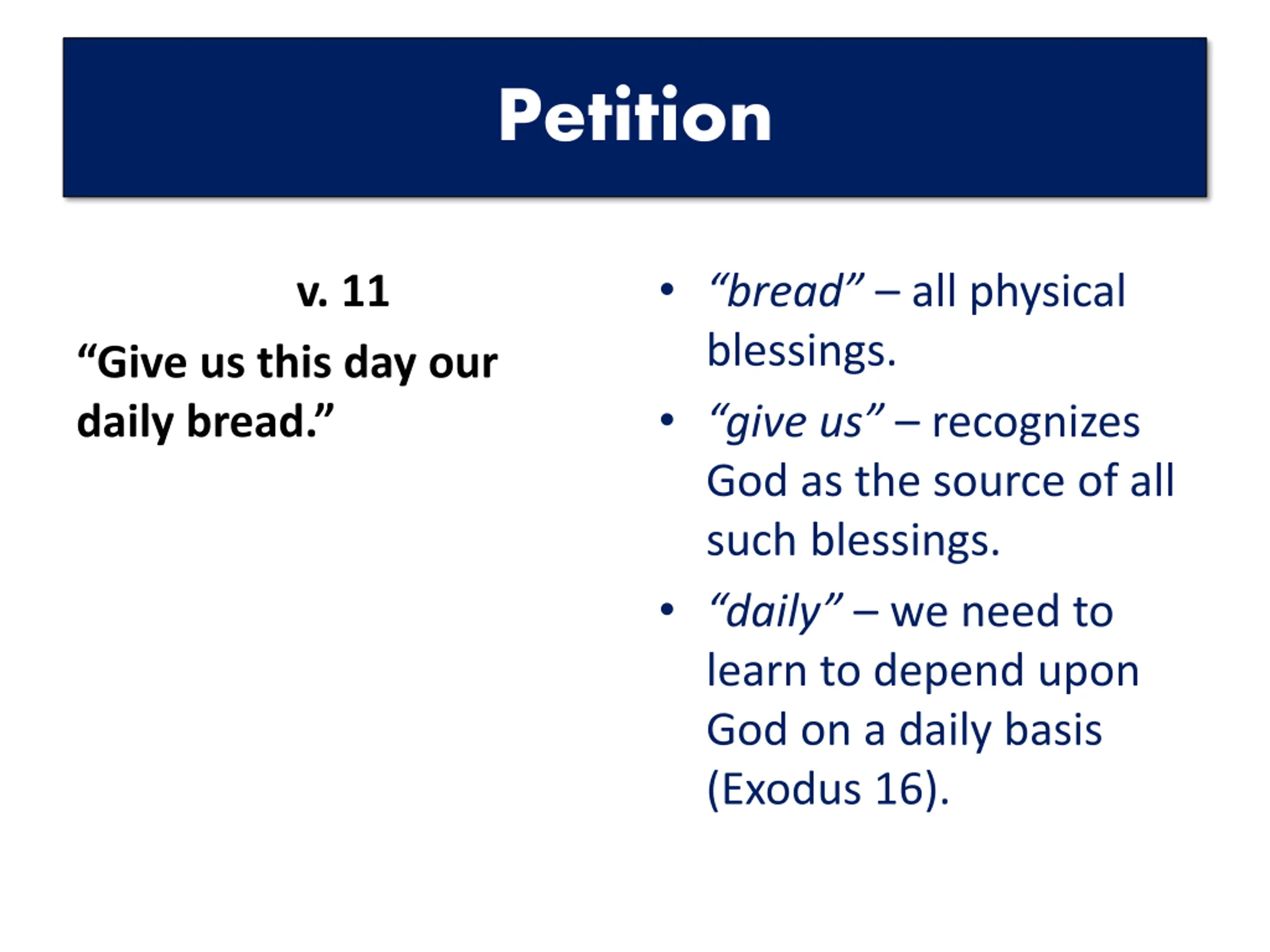 Petition

v. 11

“Give us this day our daily bread.”

• “bread” – all physical blessings.
• “give us” – recognizes God as the source of all such blessings.
• “daily” – we need to learn to depend upon God on a daily basis (Exodus 16).